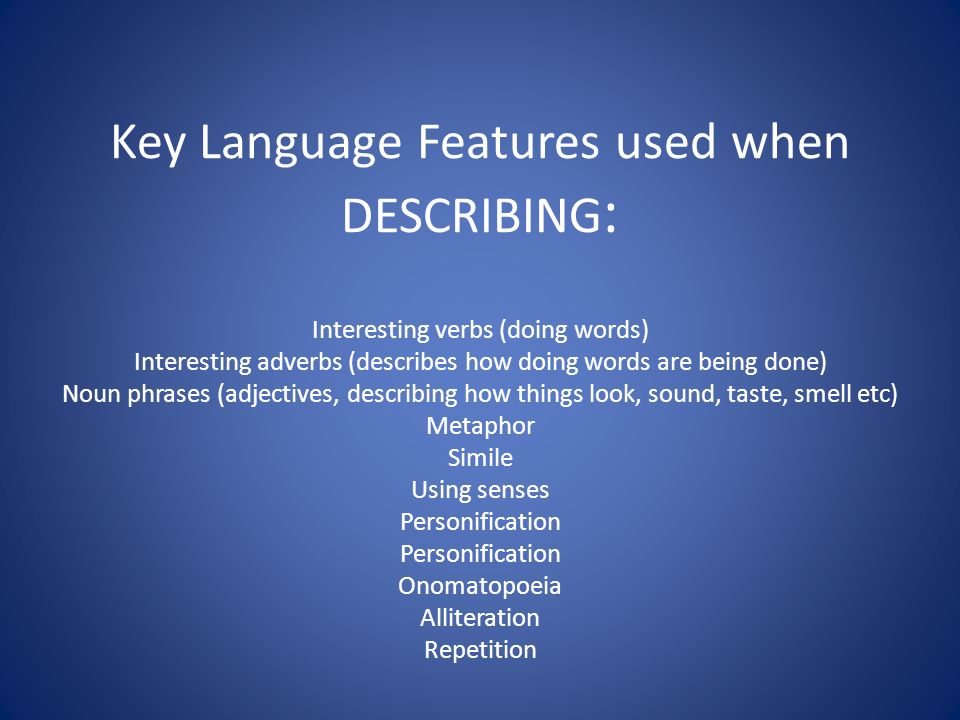 Key Language Features used when DESCRIBING:

Interesting verbs (doing words)
Interesting adverbs (describes how doing words are being done)
Noun phrases (adjectives, describing how things look, sound, taste, smell etc)
Metaphor
Simile
Using senses
Personification
Personification
Onomatopoeia
Alliteration
Repetition